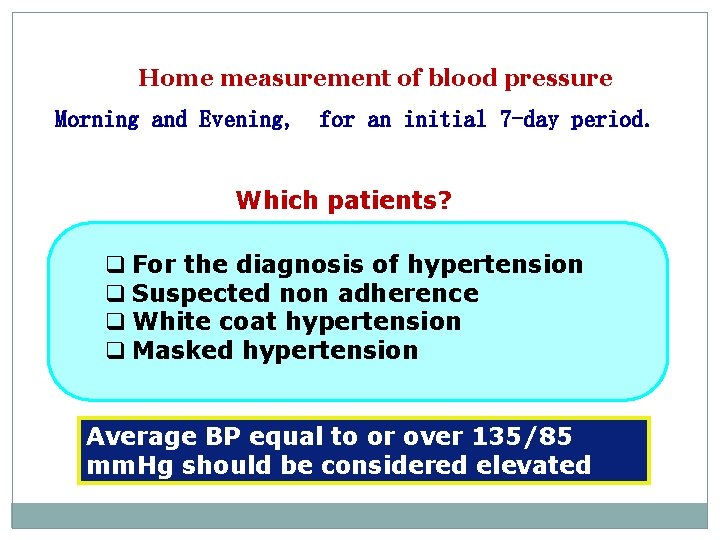 Home measurement of blood pressure

Morning and Evening, for an initial 7-day period.

Which patients?

❑ For the diagnosis of hypertension
❑ Suspected non adherence
❑ White coat hypertension
❑ Masked hypertension

Average BP equal to or over 135/85 mmHg should be considered elevated